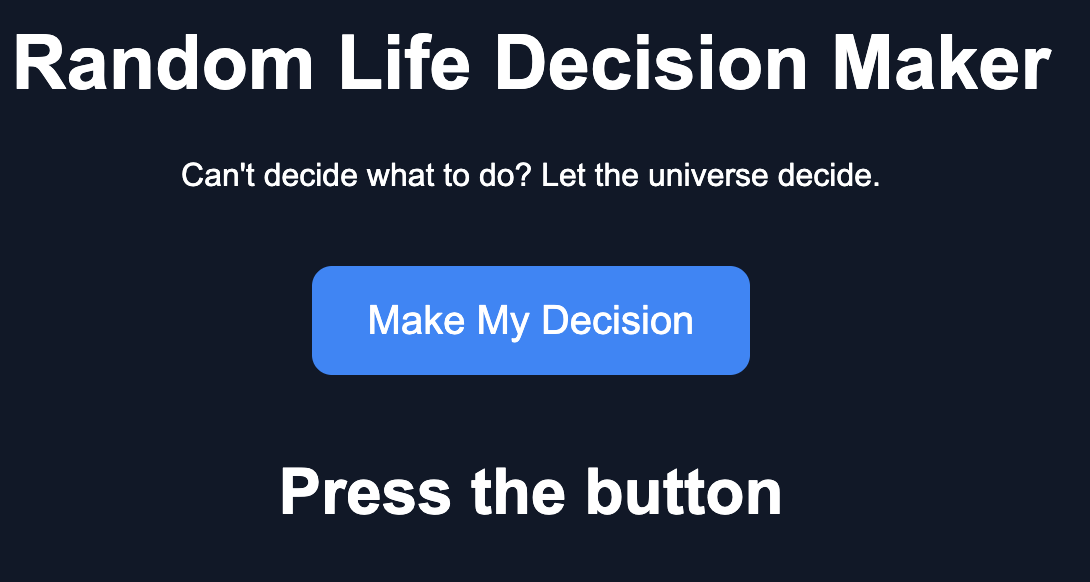 Random Life Decision Maker

Can't decide what to do? Let the universe decide.

Make My Decision

Press the button